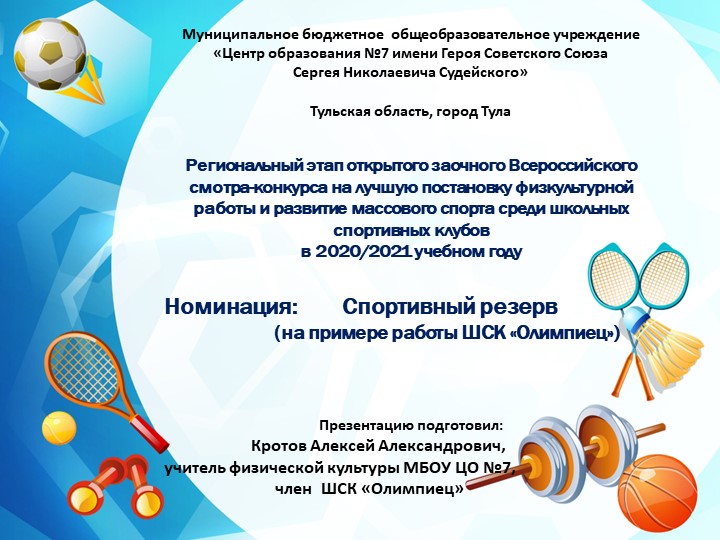 Муниципальное бюджетное общеобразовательное учреждение
«Центр образования №7 имени Героя Советского Союза
Сергея Николаевича Судейского»

Тульская область, город Тула

Региональный этап открытого заочного Всероссийского смотра-конкурса на лучшую постановку физкультурной работы и развитие массового спорта среди школьных спортивных клубов
в 2020/2021 учебном году

Номинация: Спортивный резерв
(на примере работы ШСК «Олимпиец»)

Презентацию подготовил:
Кротов Алексей Александрович,
учитель физической культуры МБОУ ЦО №7,
член ШСК «Олимпиец»